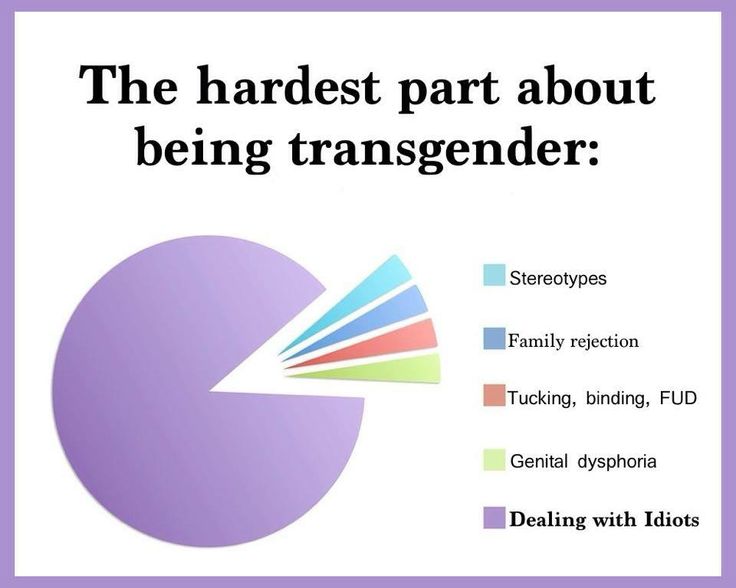 The hardest part about being transgender:

Stereotypes

Family rejection

Tucking, binding, FUD

Genital dysphoria

Dealing with Idiots